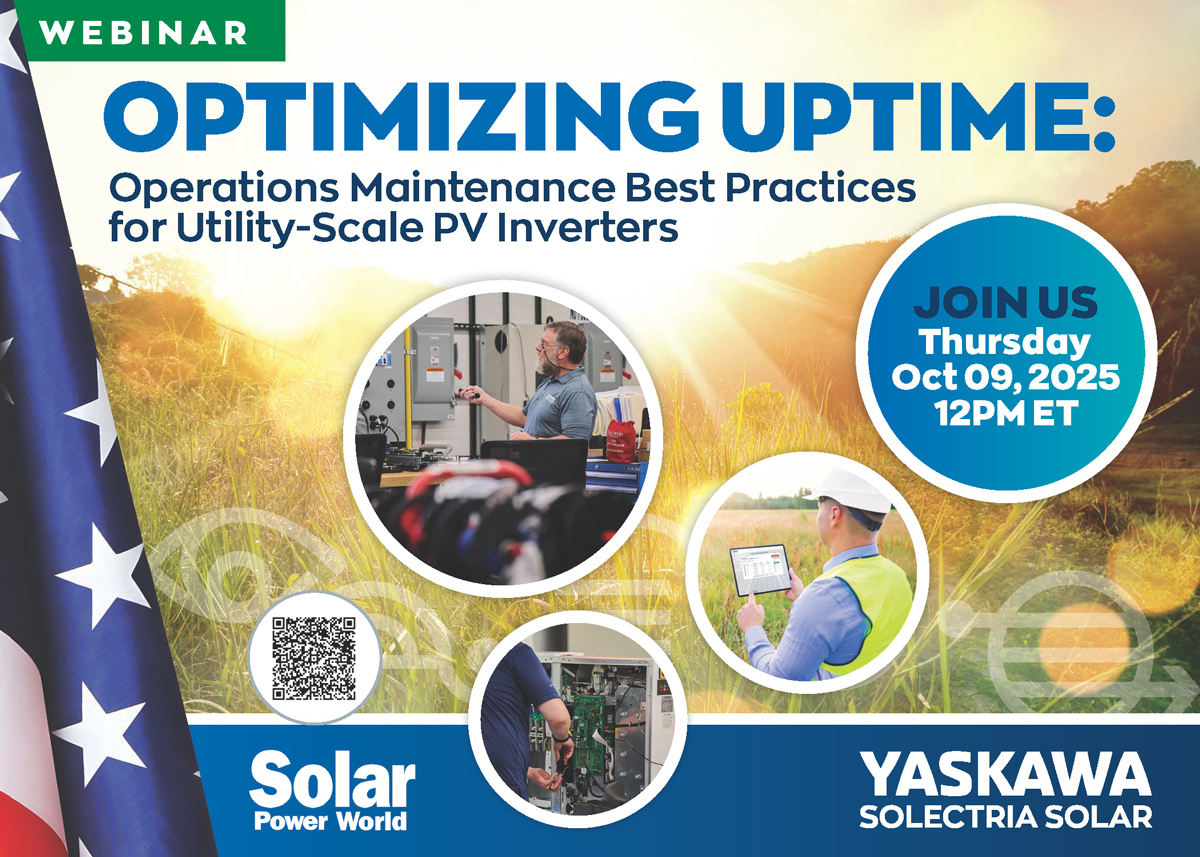 WEBINAR

OPTIMIZING UPTIME:

Operations Maintenance Best Practices for Utility-Scale PV Inverters

JOIN US
Thursday
Oct 09, 2025
12PM ET

Solar
Power World

YASKAWA
SOLECTRIA SOLAR